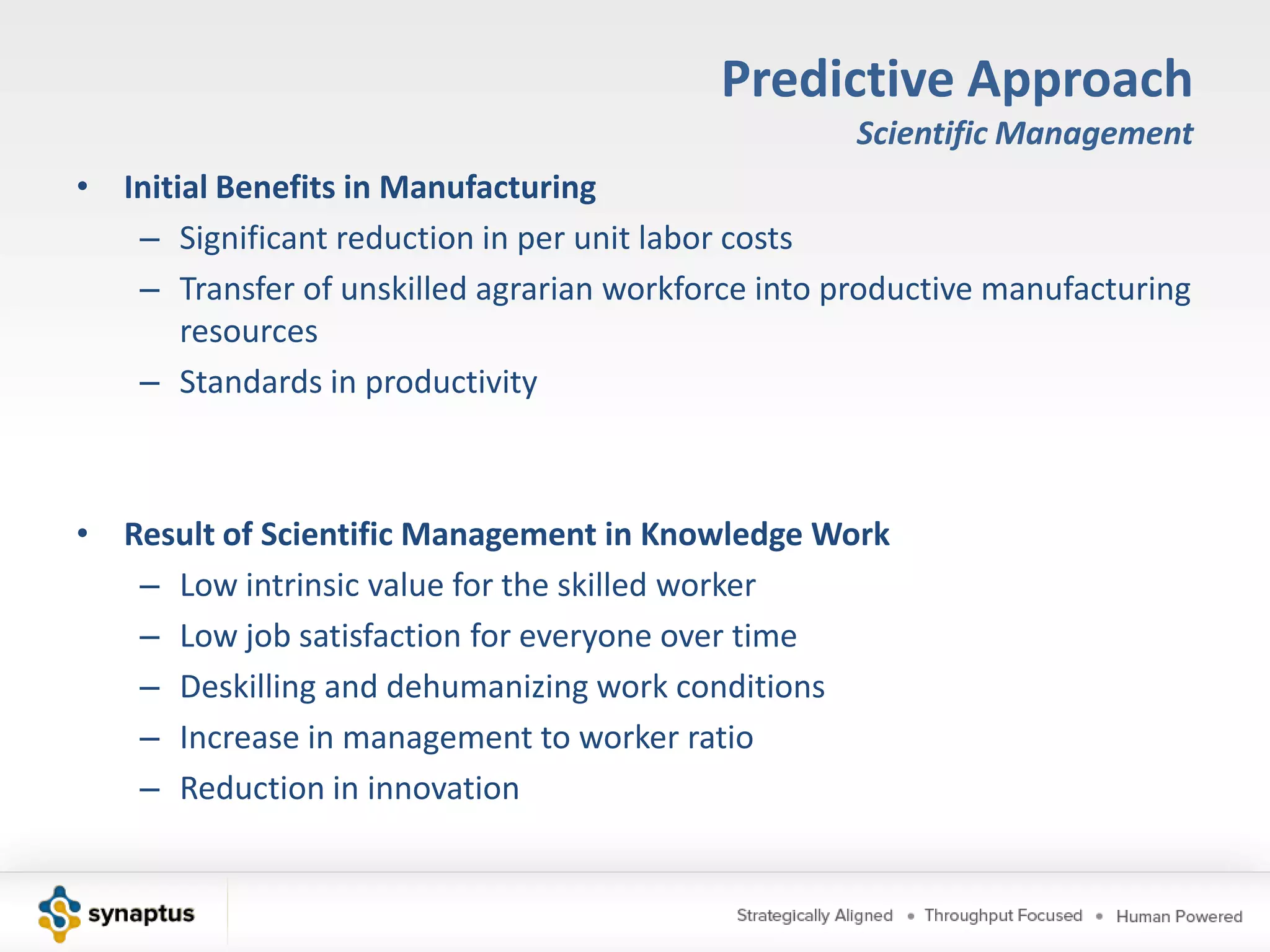 Predictive Approach
Scientific Management

• Initial Benefits in Manufacturing
– Significant reduction in per unit labor costs
– Transfer of unskilled agrarian workforce into productive manufacturing resources
– Standards in productivity

• Result of Scientific Management in Knowledge Work
– Low intrinsic value for the skilled worker
– Low job satisfaction for everyone over time
– Deskilling and dehumanizing work conditions
– Increase in management to worker ratio
– Reduction in innovation

synaptus

Strategically Aligned • Throughput Focused • Human Powered